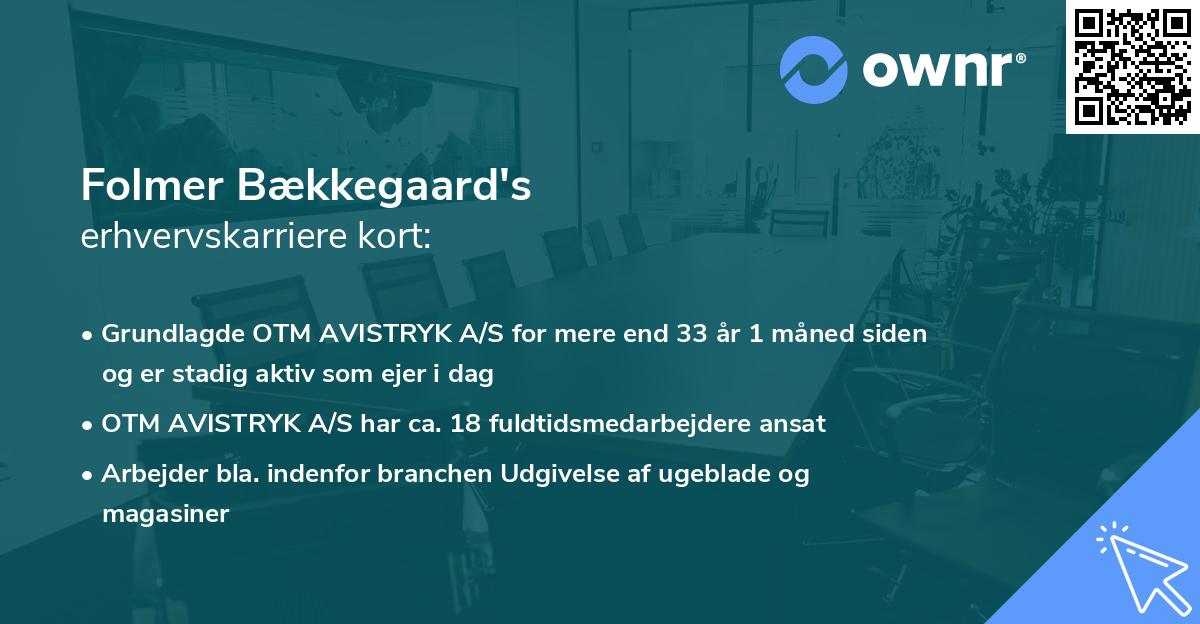 ownr®

Folmer Bækkegaard's
erhvervskarriere kort:

• Grundlagde OTM AVISTRYK A/S for mere end 33 år 1 måned siden og er stadig aktiv som ejer i dag
• OTM AVISTRYK A/S har ca. 18 fuldtidsmedarbejdere ansat
• Arbejder bla. indenfor branchen Udgivelse af ugeblade og magasiner